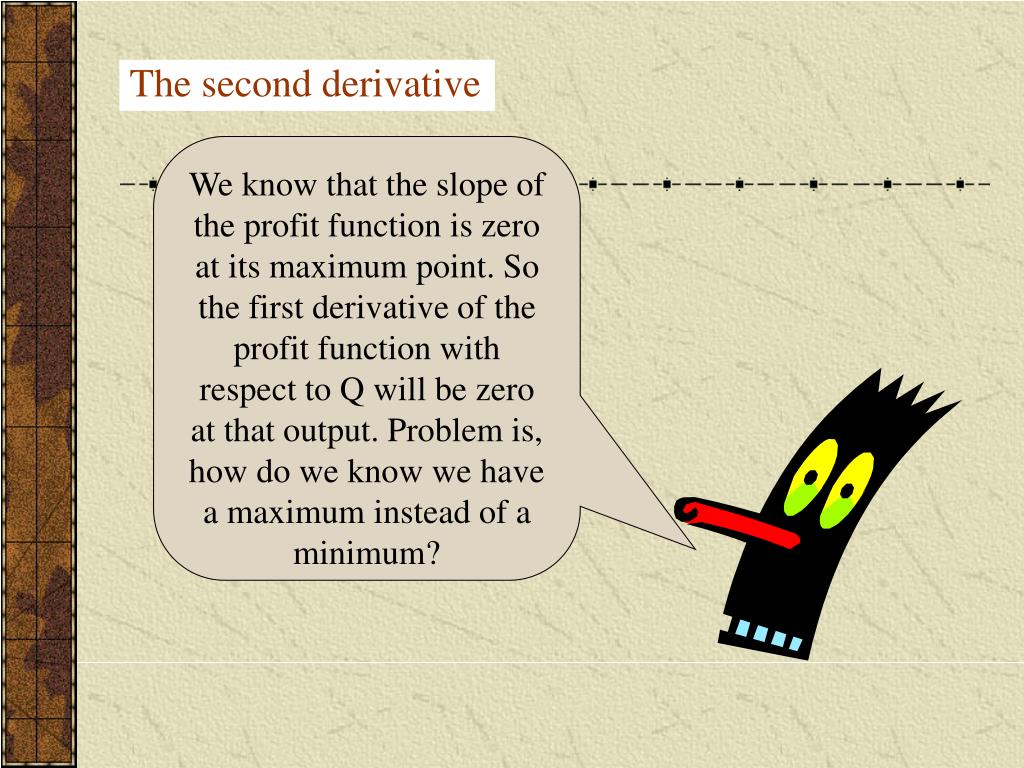 The second derivative

We know that the slope of the profit function is zero at its maximum point. So the first derivative of the profit function with respect to Q will be zero at that output. Problem is, how do we know we have a maximum instead of a minimum?